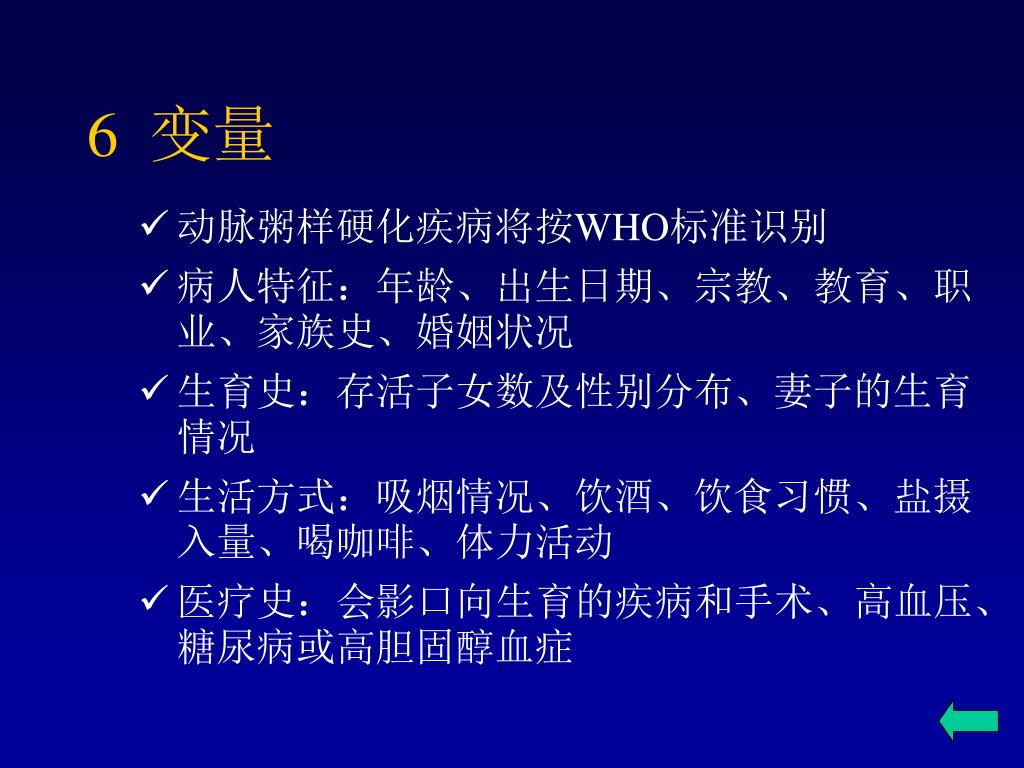 6 变量

✓ 动脉粥样硬化疾病将按WHO标准识别

✓ 病人特征：年龄、出生日期、宗教、教育、职业、家族史、婚姻状况

✓ 生育史：存活子女数及性别分布、妻子的生育情况

✓ 生活方式：吸烟情况、饮酒、饮食习惯、盐摄入量、喝咖啡、体力活动

✓ 医疗史：会影口向生育的疾病和手术、高血压、糖尿病或高胆固醇血症